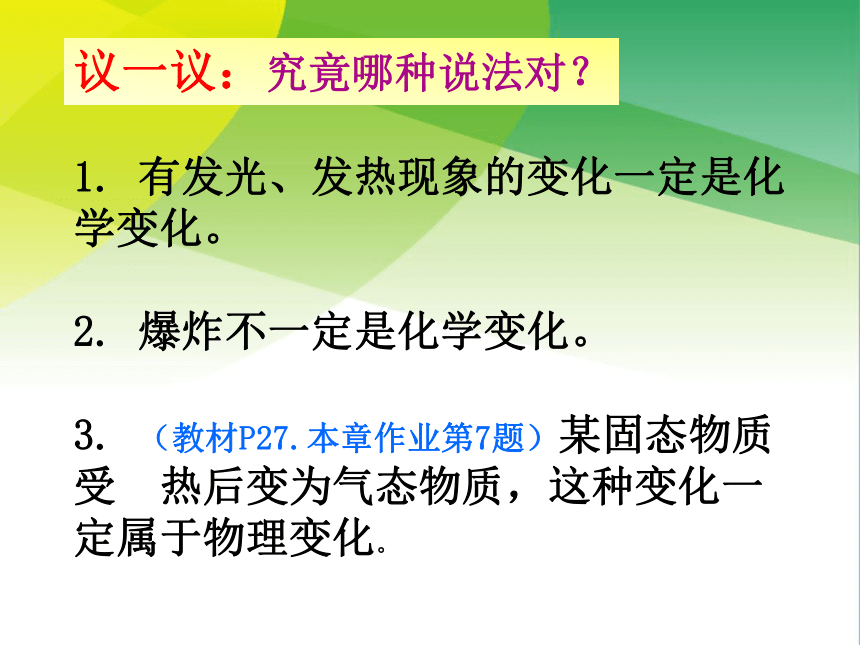 议一议：究竟哪种说法对？

1. 有发光、发热现象的变化一定是化学变化。

2. 爆炸不一定是化学变化。

3. （教材P27.本章作业第7题）某固态物质受 热后变为气态物质，这种变化一定属于物理变化.